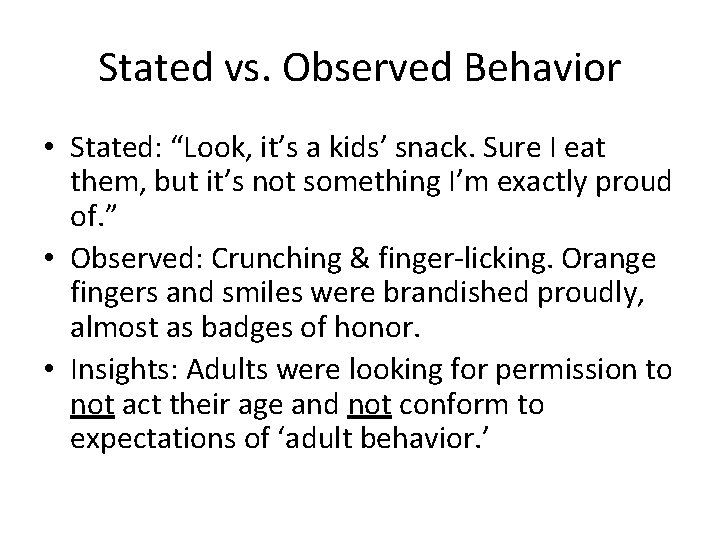 Stated vs. Observed Behavior

• Stated: “Look, it’s a kids’ snack. Sure I eat them, but it’s not something I’m exactly proud of.”

• Observed: Crunching & finger-licking. Orange fingers and smiles were brandished proudly, almost as badges of honor.

• Insights: Adults were looking for permission to not act their age and not conform to expectations of ‘adult behavior.’